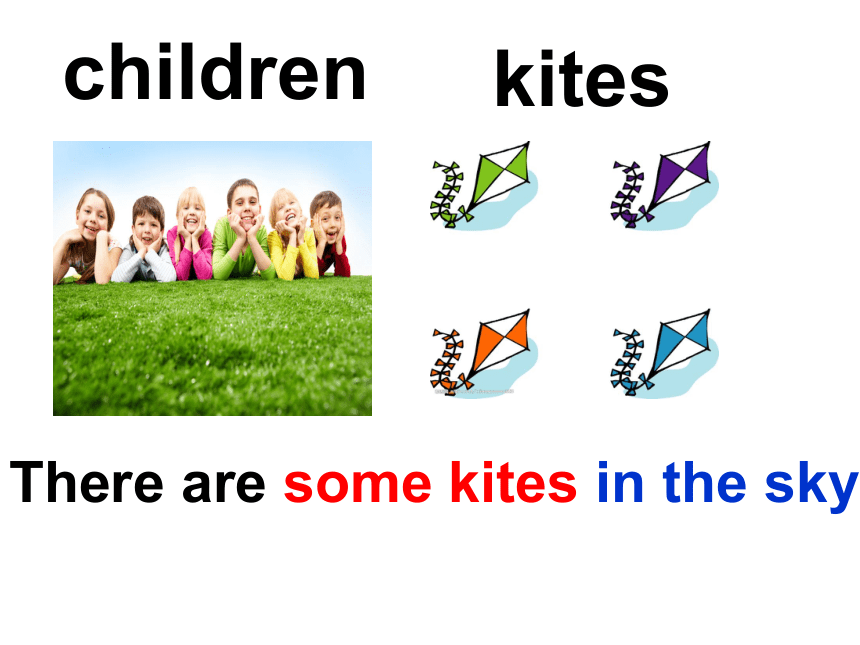 children

kites

There are some kites in the sky